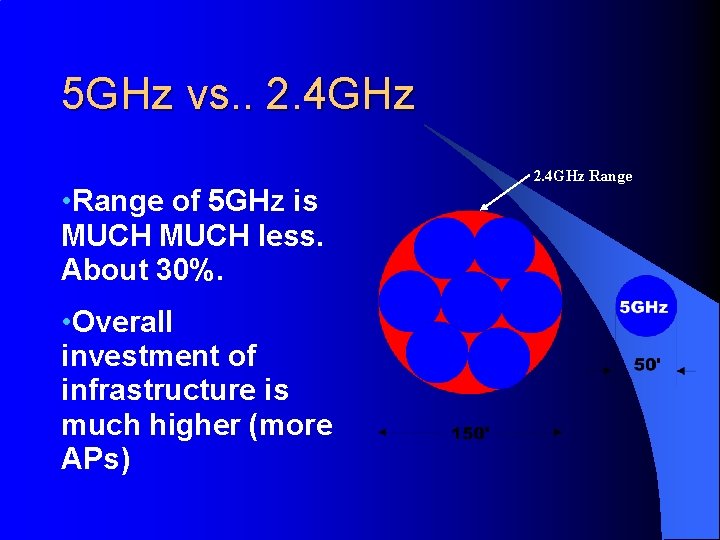 5GHz vs.. 2.4GHz

•Range of 5GHz is MUCH MUCH less. About 30%.

•Overall investment of infrastructure is much higher (more APs)

2.4GHz Range

5GHz

50'

150'